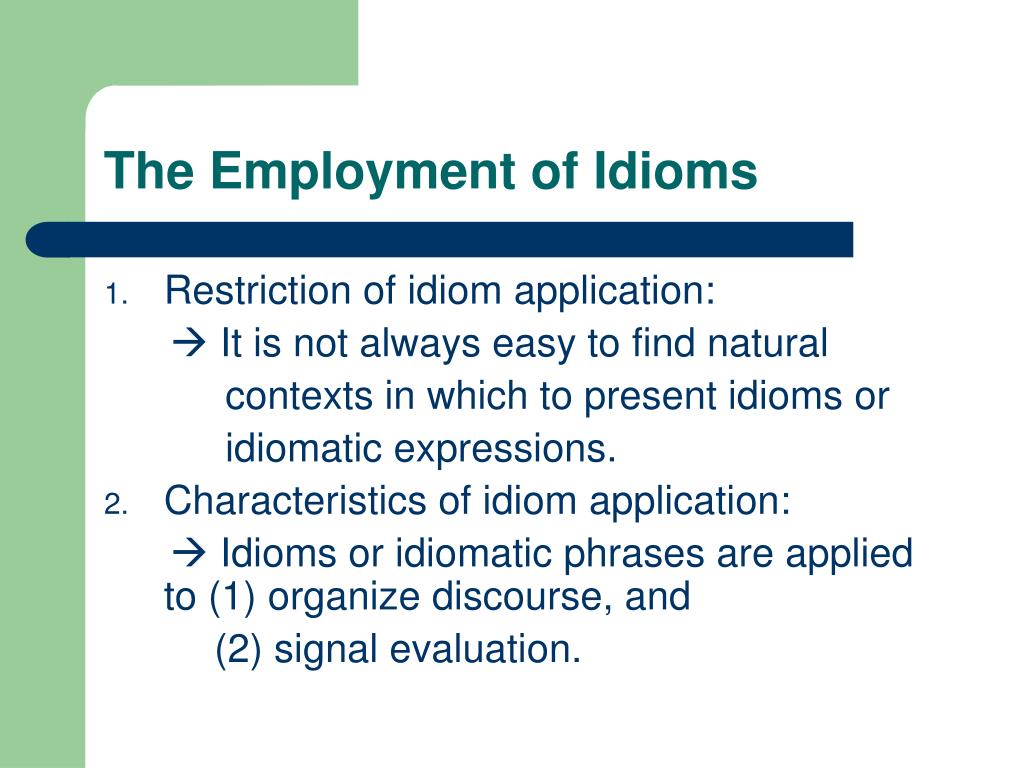 The Employment of Idioms

1. Restriction of idiom application:

→ It is not always easy to find natural contexts in which to present idioms or idiomatic expressions.

2. Characteristics of idiom application:

→ Idioms or idiomatic phrases are applied to (1) organize discourse, and

(2) signal evaluation.